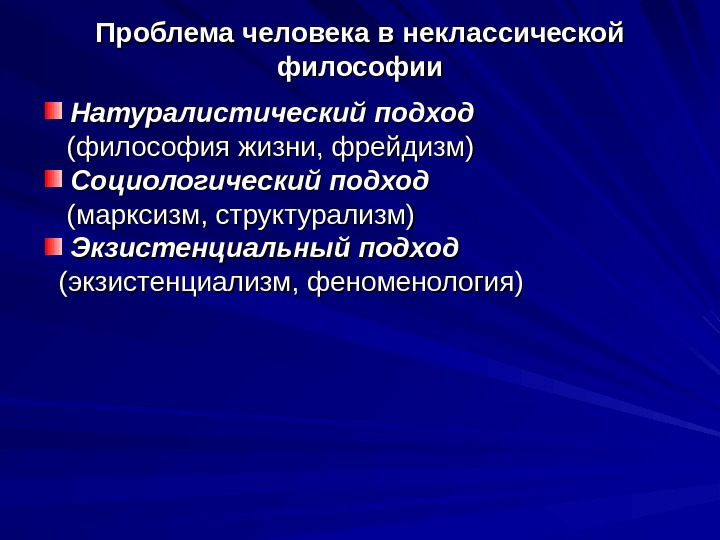 Проблема человека в неклассической философии

Натуралистический подход
(философия жизни, фрейдизм)

Социологический подход
(марксизм, структурализм)

Экзистенциальный подход
(экзистенциализм, феноменология)